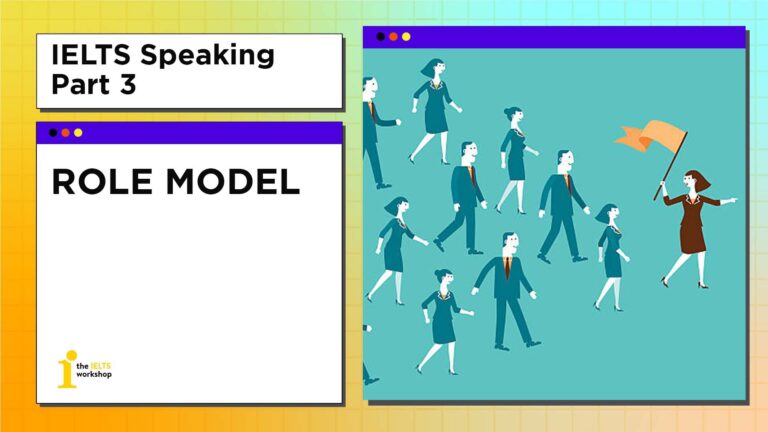 IELTS Speaking Part 3

ROLE MODEL

the IELTS workshop